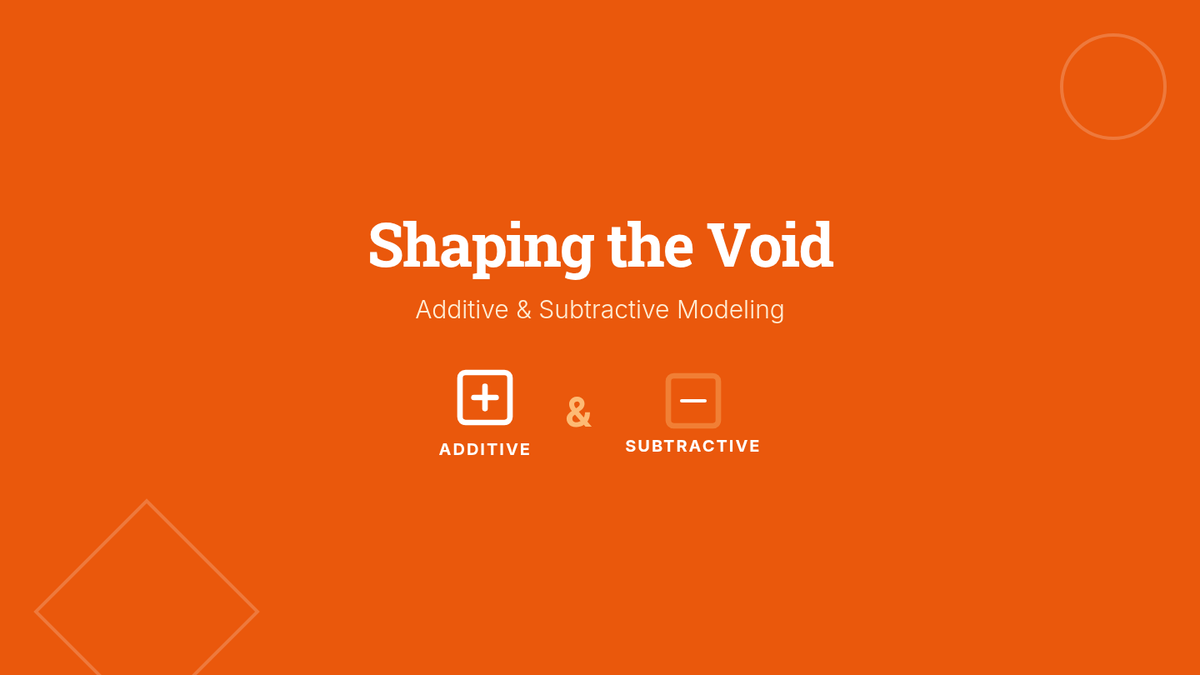 Shaping the Void

Additive & Subtractive Modeling

ADDITIVE

&

SUBTRACTIVE